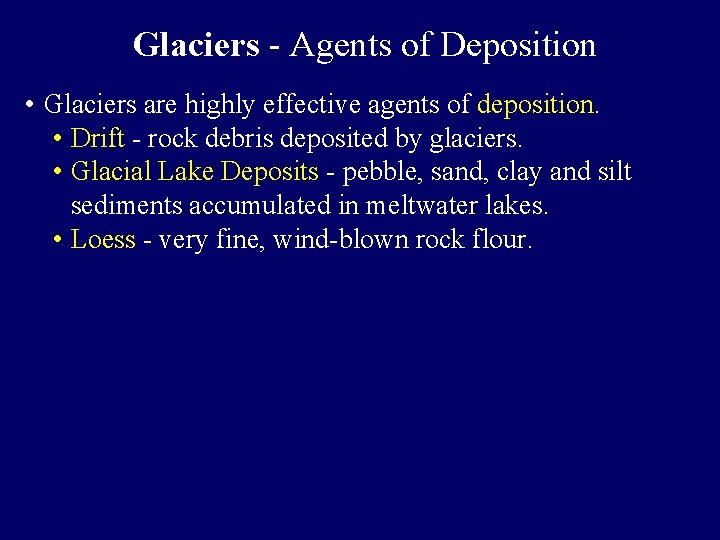 Glaciers - Agents of Deposition

• Glaciers are highly effective agents of deposition.
• Drift - rock debris deposited by glaciers.
• Glacial Lake Deposits - pebble, sand, clay and silt sediments accumulated in meltwater lakes.
• Loess - very fine, wind-blown rock flour.